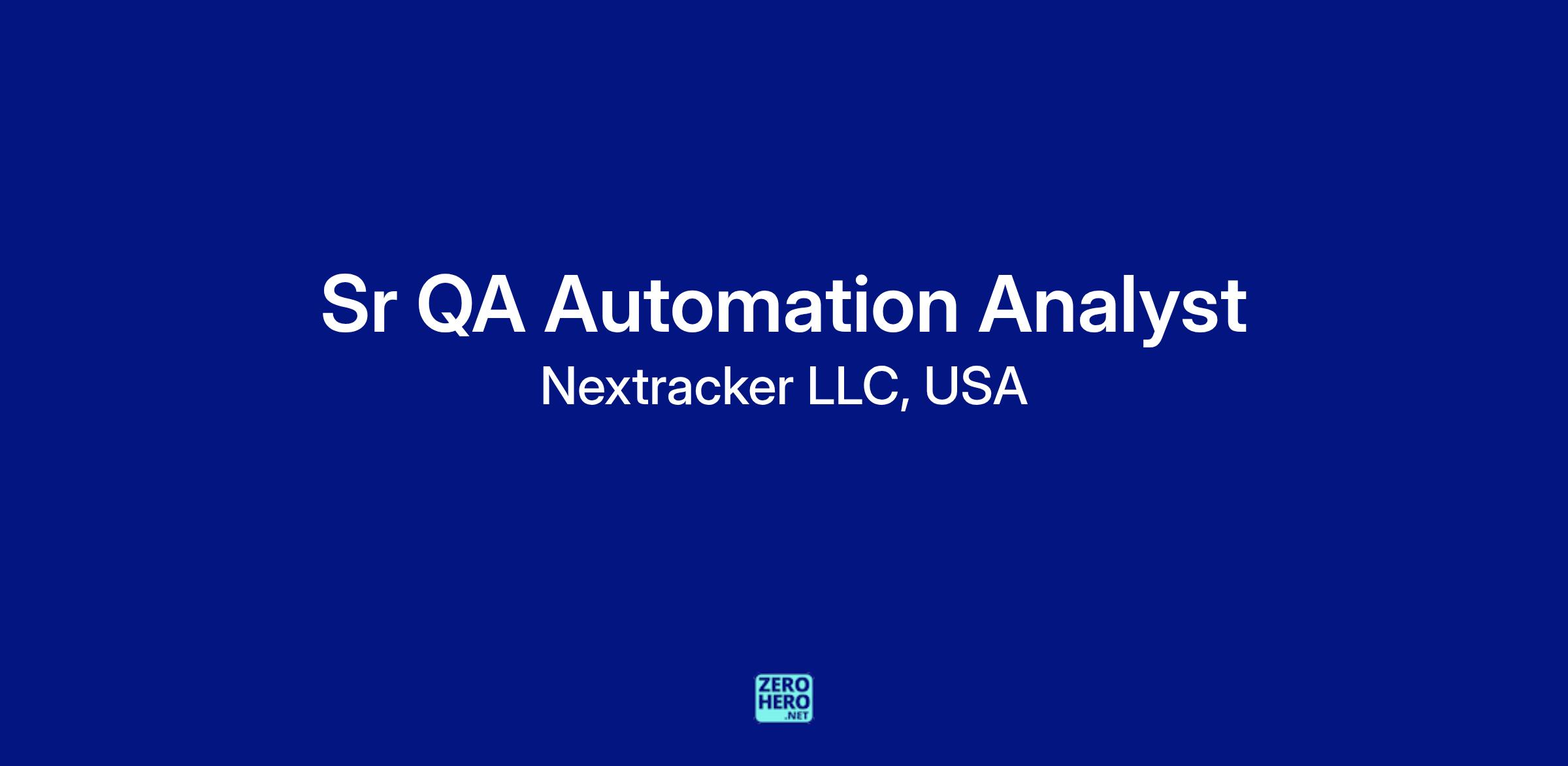 Sr QA Automation Analyst

Nextracker LLC, USA

ZERO
HERO
.NET